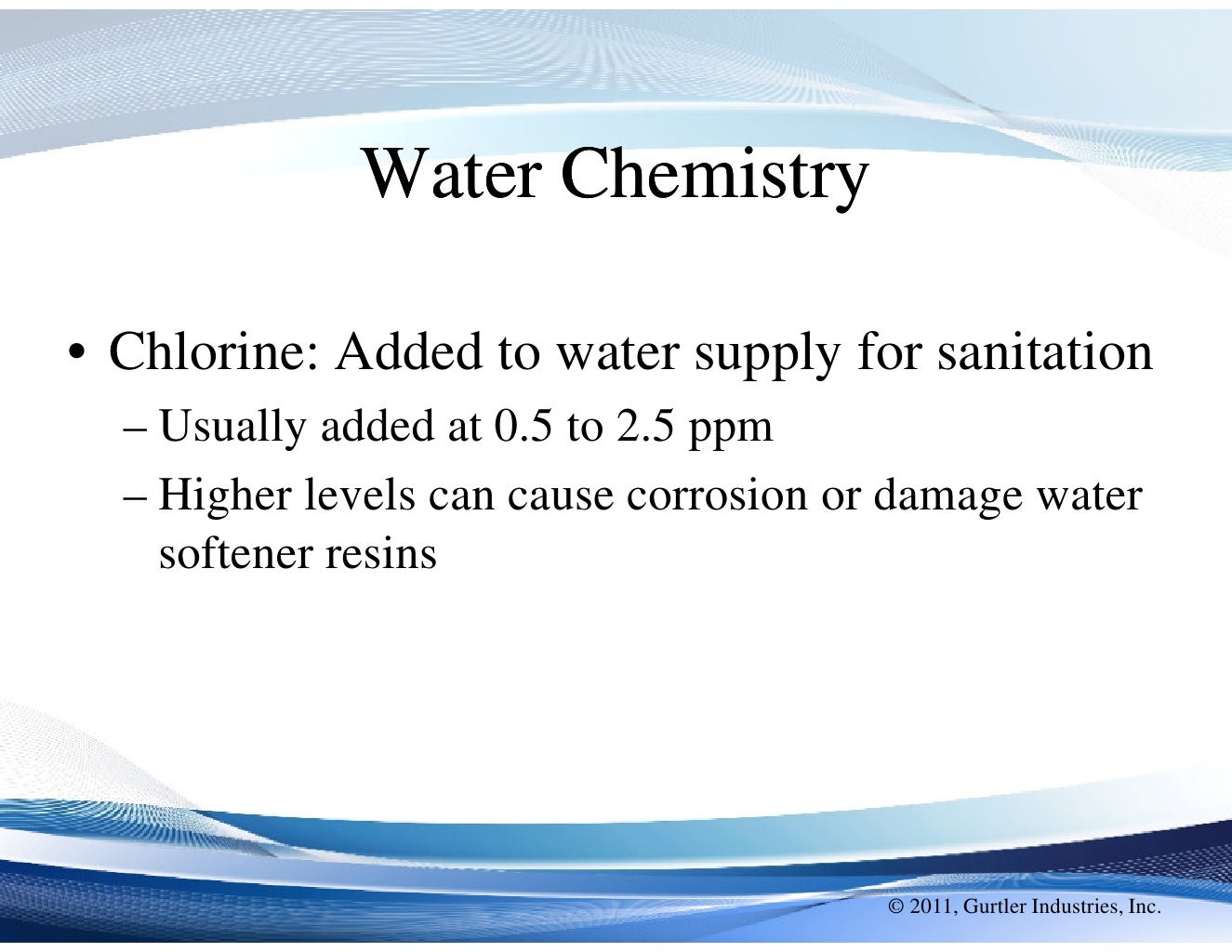 Water Chemistry

• Chlorine: Added to water supply for sanitation
– Usually added at 0.5 to 2.5 ppm
– Higher levels can cause corrosion or damage water softener resins

© 2011, Gurtler Industries, Inc.